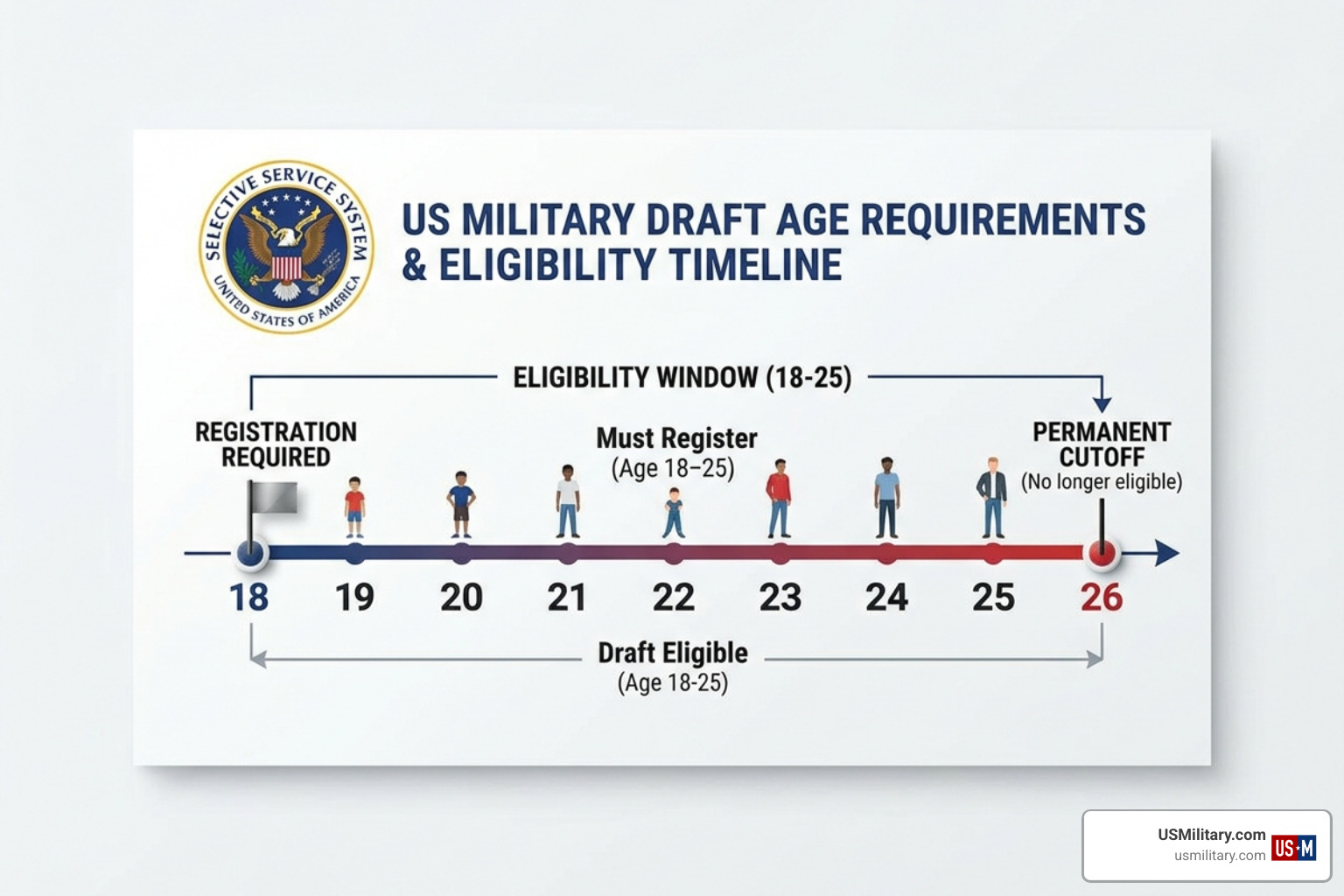 SELECTIVE SERVICE SYSTEM
UNITED STATES OF AMERICA

US MILITARY DRAFT AGE REQUIREMENTS & ELIGIBILITY TIMELINE

ELIGIBILITY WINDOW (18-25)

REGISTRATION REQUIRED

Must Register (Age 18–25)

PERMANENT CUTOFF (No longer eligible)

18 19 20 21 22 23 24 25 26

Draft Eligible (Age 18-25)

USMilitary.com
usmilitary.com
US M